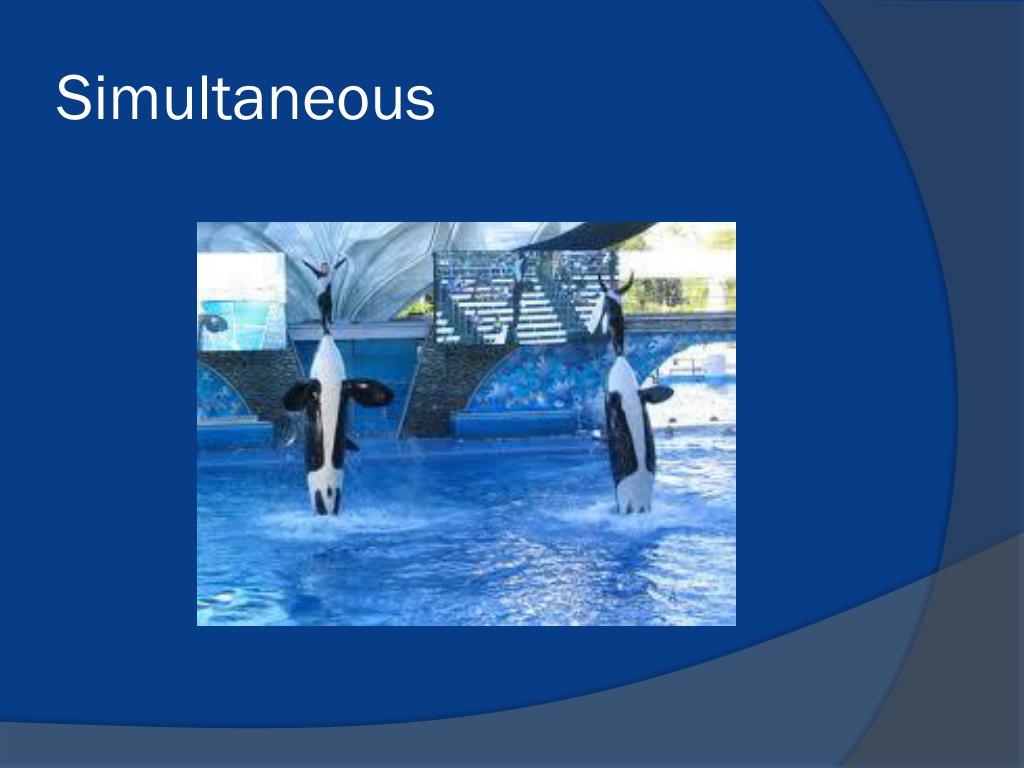 Simultaneous